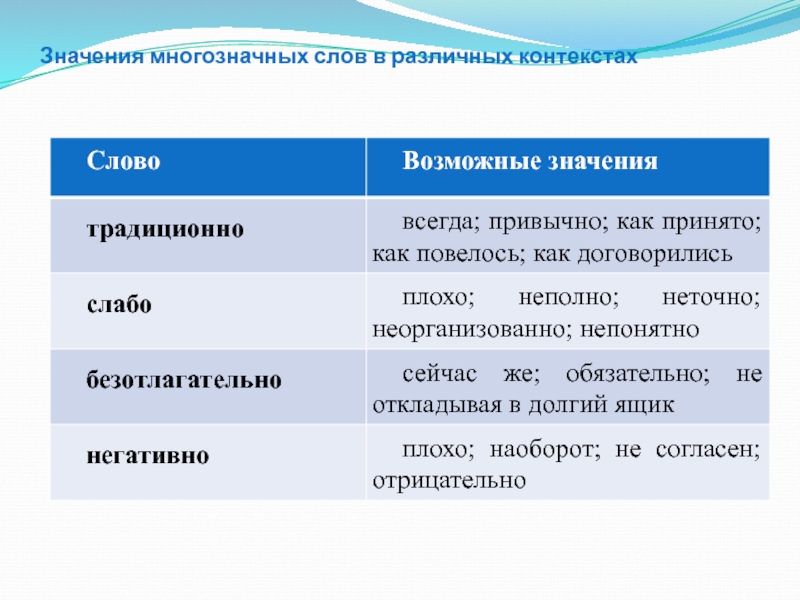 Значения многозначных слов в различных контекстах

| Слово | Возможные значения |
|---|---|
| традиционно | всегда; привычно; как принято; как повелось; как договорились |
| слабо | плохо; неполно; неточно; неорганизованно; непонятно |
| безотлагательно | сейчас же; обязательно; не откладывая в долгий ящик |
| негативно | плохо; наоборот; не согласен; отрицательно |